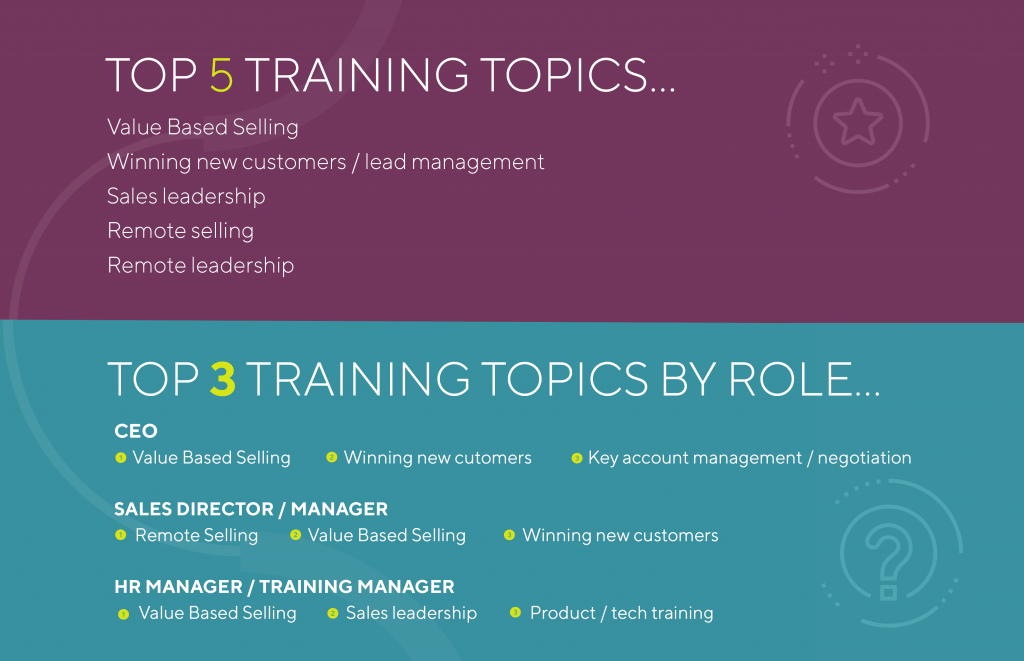 TOP 5 TRAINING TOPICS...

Value Based Selling
Winning new customers / lead management
Sales leadership
Remote selling
Remote leadership

TOP 3 TRAINING TOPICS BY ROLE...

CEO
1 Value Based Selling 2 Winning new cutomers 3 Key account management / negotiation

SALES DIRECTOR / MANAGER
1 Remote Selling 2 Value Based Selling 3 Winning new customers

HR MANAGER / TRAINING MANAGER
1 Value Based Selling 2 Sales leadership 3 Product / tech training